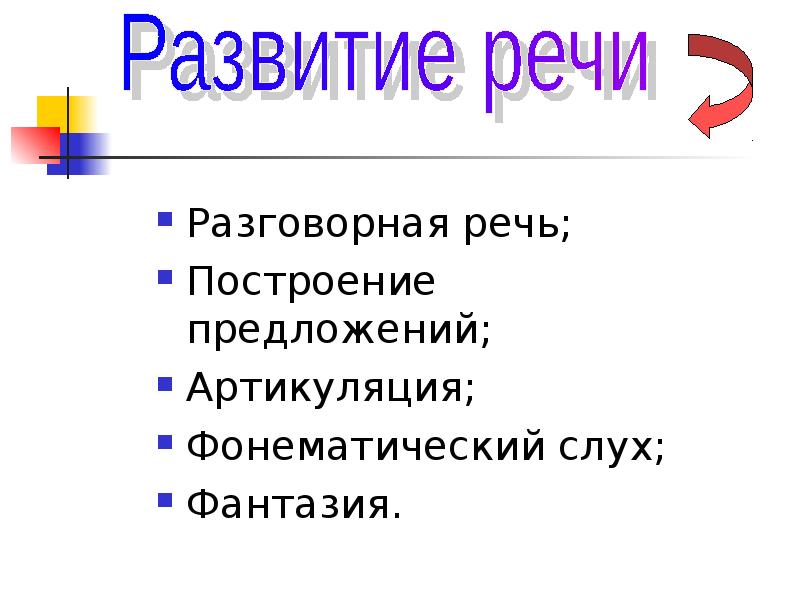 Развитие речи

- Разговорная речь;
- Построение предложений;
- Артикуляция;
- Фонематический слух;
- Фантазия.